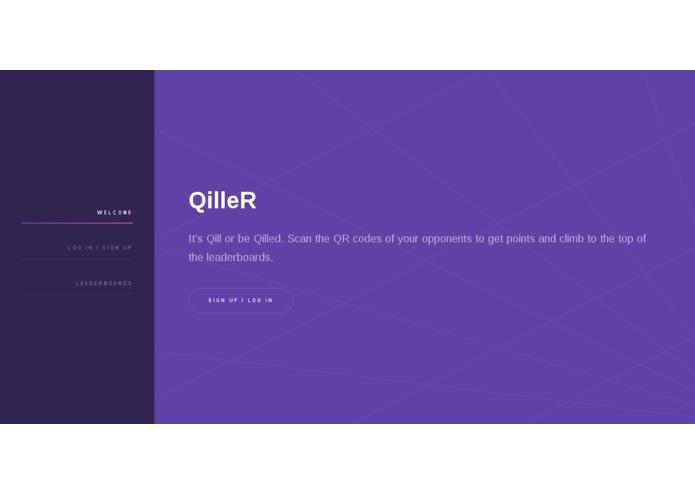 WELCOME

LOG IN / SIGN UP

LEADERBOARDS

QilleR

It's Qill or be Qilled. Scan the QR codes of your opponents to get points and climb to the top of the leaderboards.

SIGN UP / LOG IN